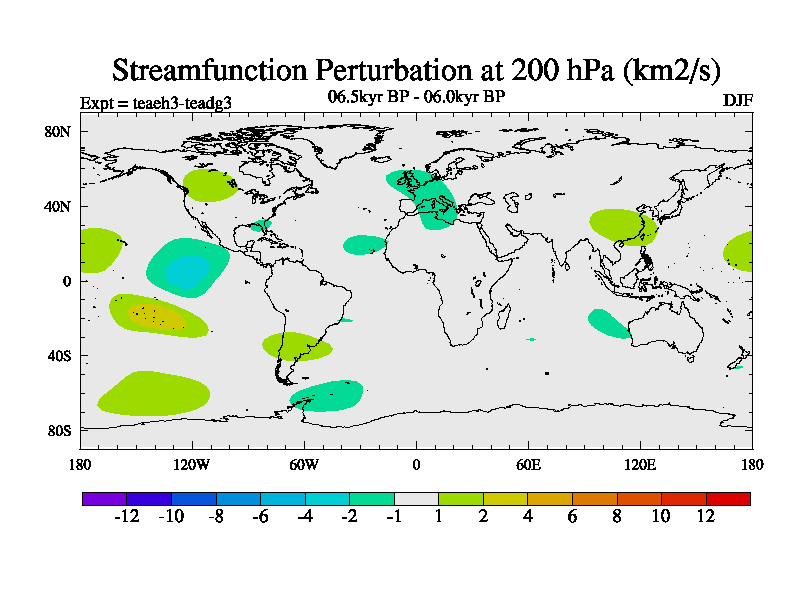 Streamfunction Perturbation at 200 hPa (km2/s)

Expt = teaeh3-teadg3

06.5kyr BP - 06.0kyr BP

DJF

80N

40N

0

40S

80S

180

120W

60W

0

60E

120E

180

-12 -10 -8 -6 -4 -2 -1 1 2 4 6 8 10 12